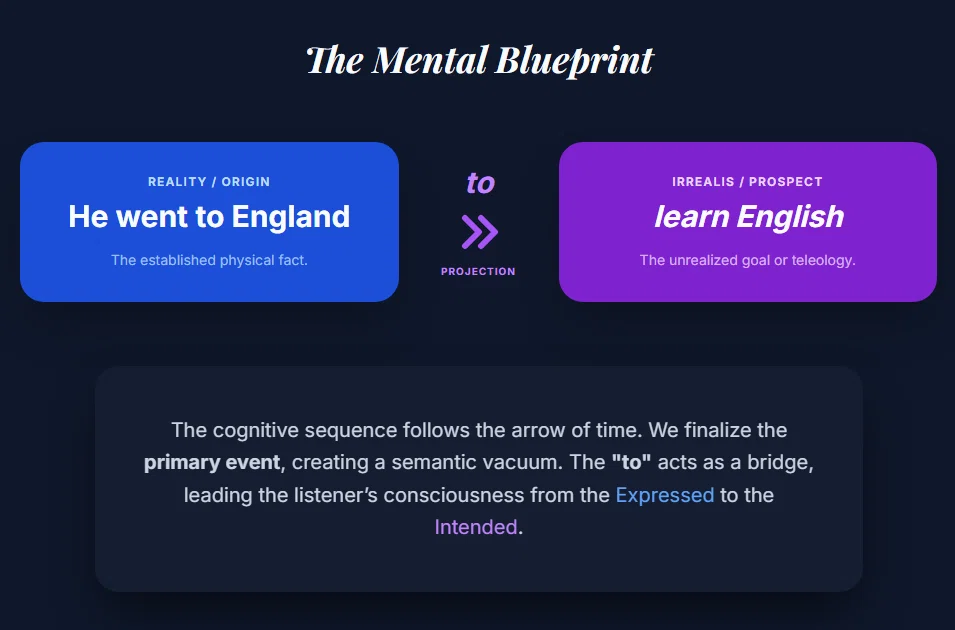 The Mental Blueprint

REALITY / ORIGIN

He went to England

The established physical fact.

to

PROJECTION

IRREALIS / PROSPECT

learn English

The unrealized goal or teleology.

The cognitive sequence follows the arrow of time. We finalize the primary event, creating a semantic vacuum. The "to" acts as a bridge, leading the listener's consciousness from the Expressed to the Intended.